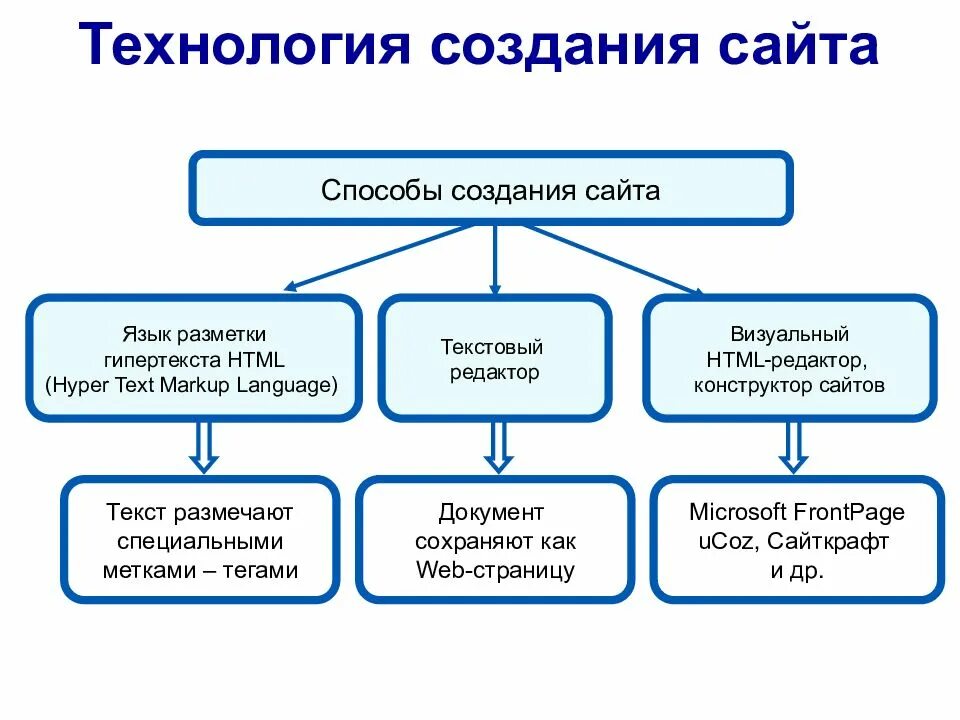 Технология создания сайта

Способы создания сайта

Язык разметки гипертекста HTML (Hyper Text Markup Language)

Текстовый редактор

Визуальный HTML-редактор, конструктор сайтов

Текст размечают специальными метками – тегами

Документ сохраняют как Web-страницу

Microsoft FrontPage uCoz, Сайткрафт и др.